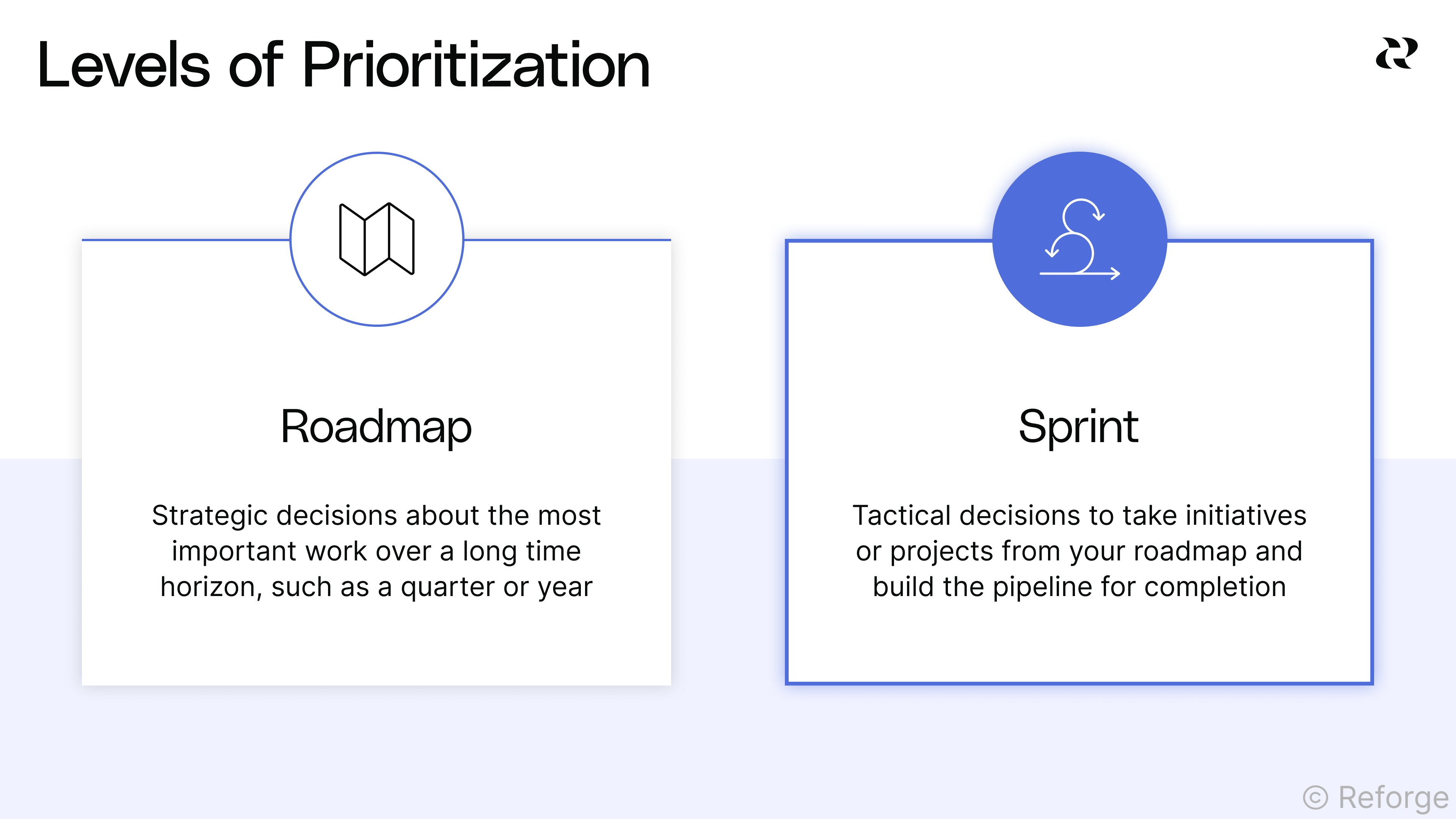 Levels of Prioritization

Roadmap

Strategic decisions about the most important work over a long time horizon, such as a quarter or year

Sprint

Tactical decisions to take initiatives or projects from your roadmap and build the pipeline for completion

© Reforge